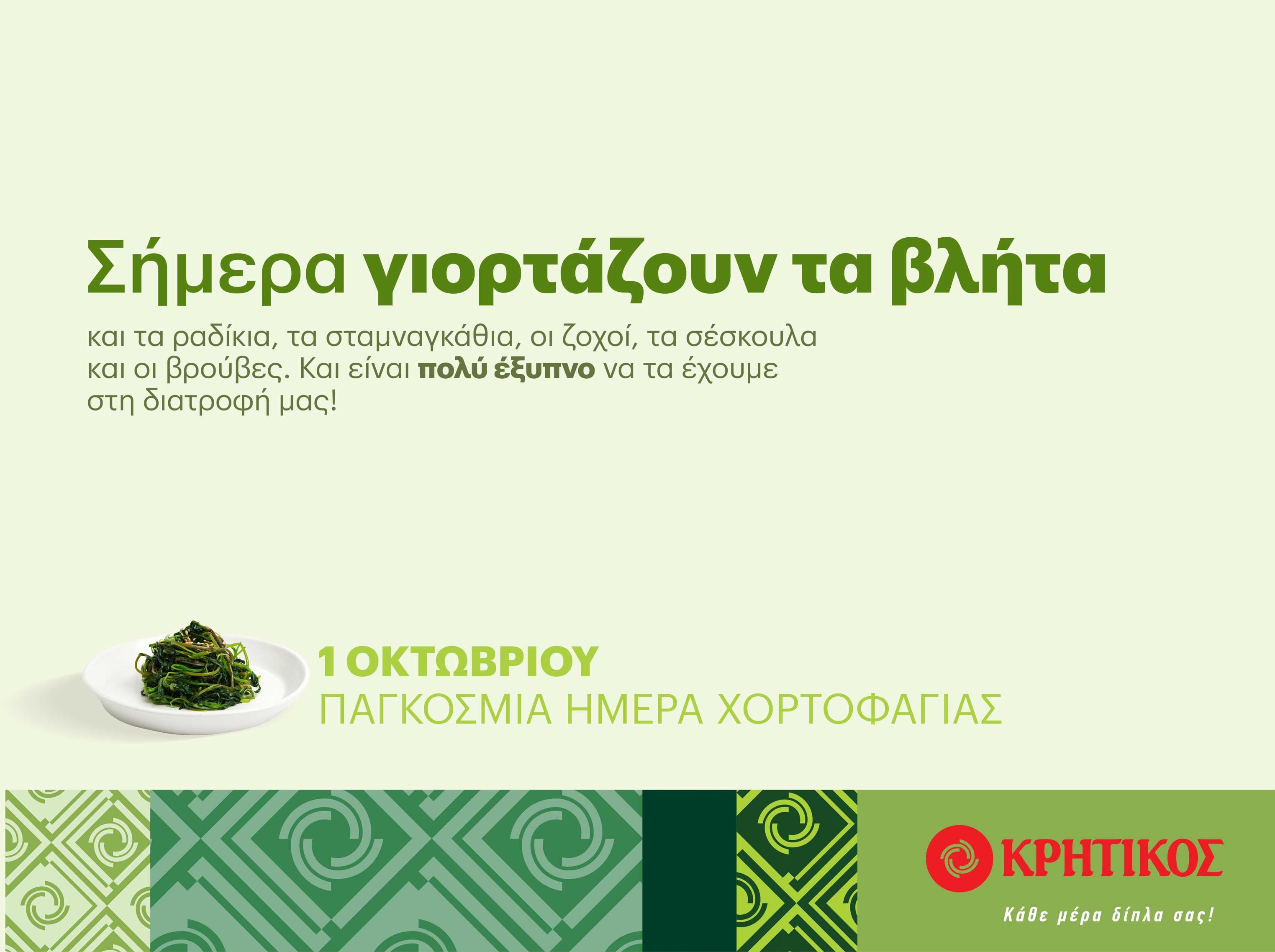 Σήμερα γιορτάζουν τα βλήτα

και τα ραδίκια, τα σταμναγκάθια, οι ζοχοί, τα σέσκουλα και οι βρούβες. Και είναι πολύ έξυπνο να τα έχουμε στη διατροφή μας!

1 ΟΚΤΩΒΡΙΟΥ
ΠΑΓΚΟΣΜΙΑ ΗΜΕΡΑ ΧΟΡΤΟΦΑΓΙΑΣ

ΚΡΗΤΙΚΟΣ
Κάθε μέρα δίπλα σας!